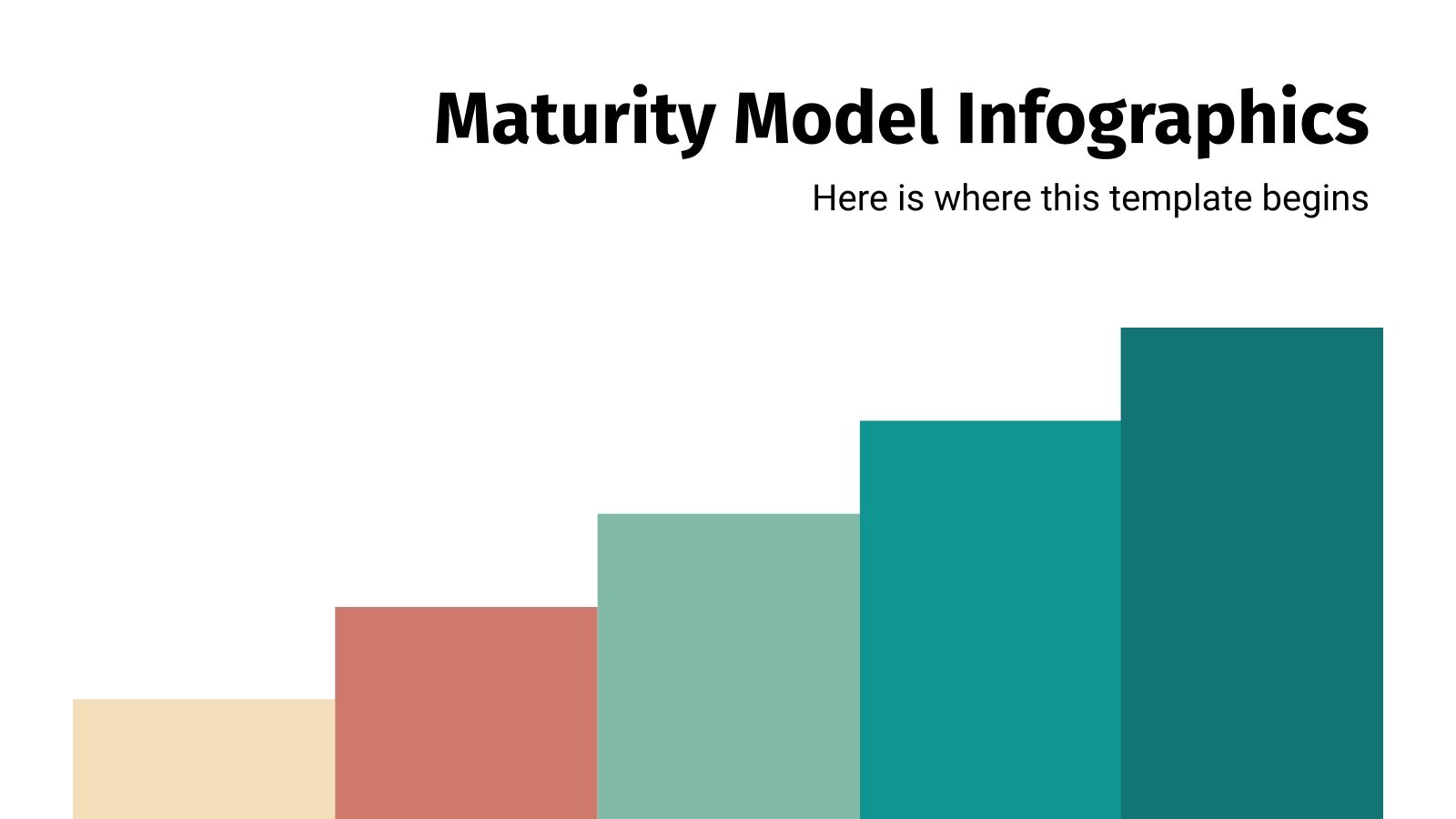 Maturity Model Infographics

Here is where this template begins